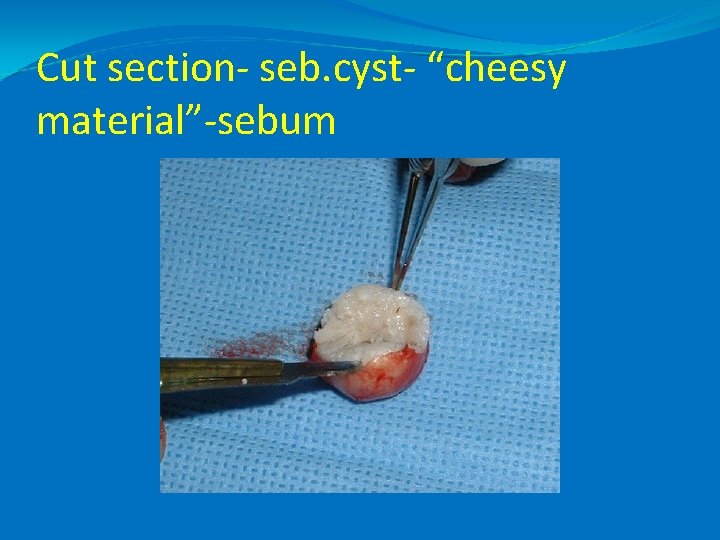 Cut section- seb.cyst- “cheesy material”-sebum